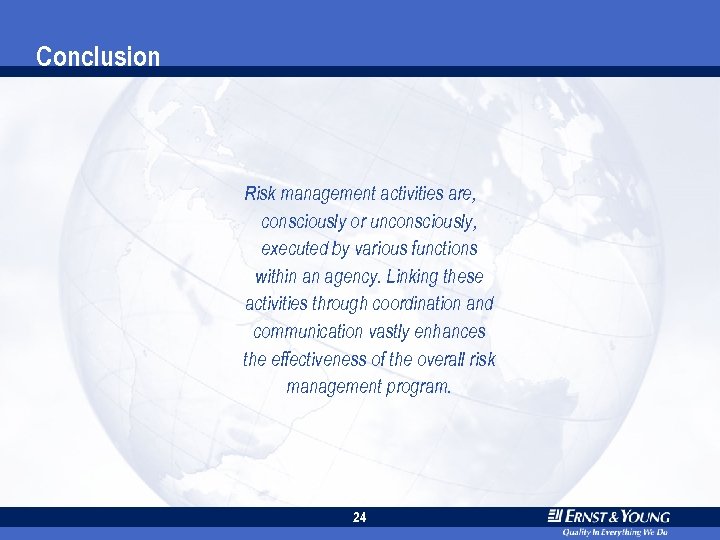 Conclusion

Risk management activities are, consciously or unconsciously, executed by various functions within an agency. Linking these activities through coordination and communication vastly enhances the effectiveness of the overall risk management program.

24

ERNST & YOUNG
Quality In Everything We Do